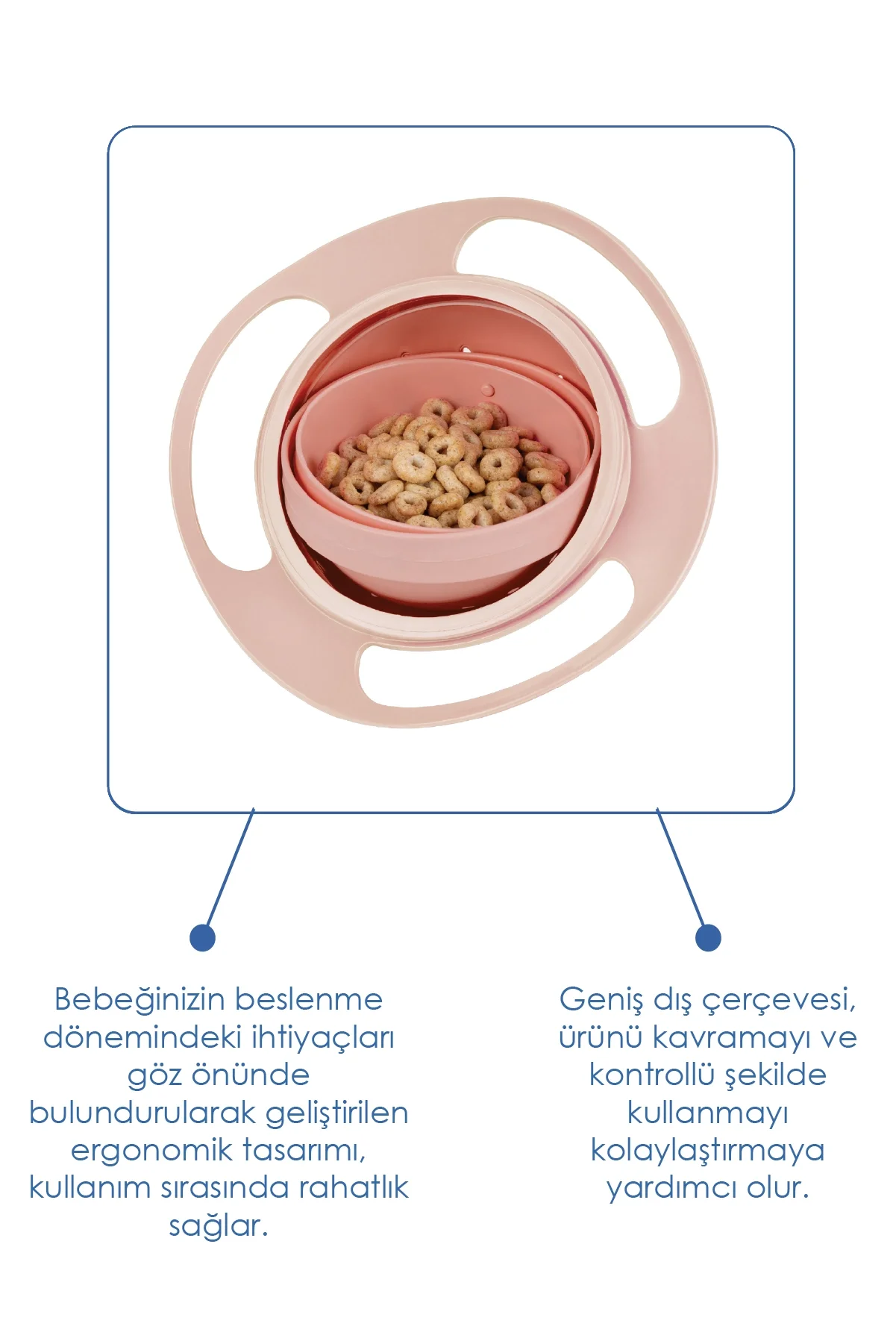 Bebeğinizin beslenme dönemindeki ihtiyaçları göz önünde bulundurularak geliştirilen ergonomik tasarımı, kullanım sırasında rahatlık sağlar.

Geniş dış çerçevesi, ürünü kavramayı ve kontrollü şekilde kullanmayı kolaylaştırmaya yardımcı olur.